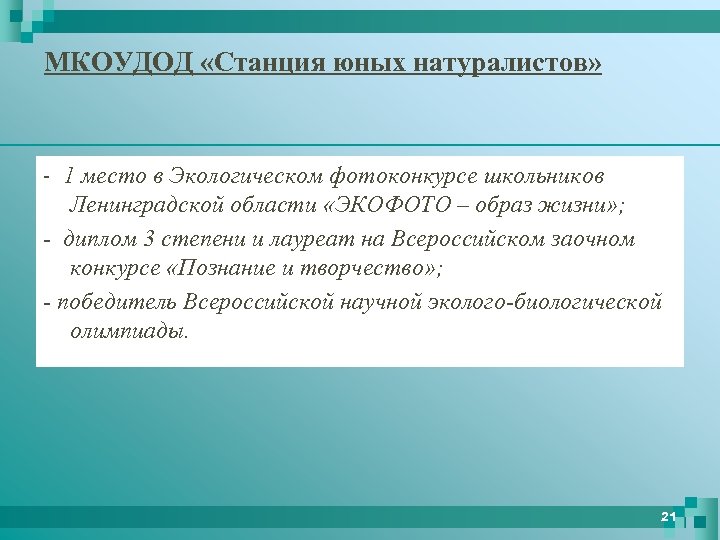 МКОУДОД «Станция юных натуралистов»

- 1 место в Экологическом фотоконкурсе школьников Ленинградской области «ЭКОФОТО – образ жизни»;

- диплом 3 степени и лауреат на Всероссийском заочном конкурсе «Познание и творчество»;

- победитель Всероссийской научной эколого-биологической олимпиады.

21